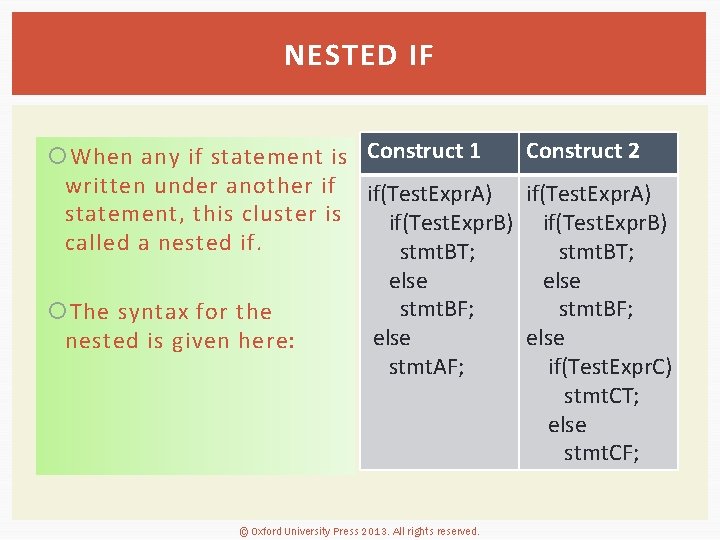 NESTED IF

When any if statement is written under another if statement, this cluster is called a nested if.

The syntax for the nested is given here:

| Construct 1 | Construct 2 |
|---|---|
| if(TestExprA) if(TestExprB) stmtBT; else stmtBF; else stmtAF; | if(TestExprA) if(TestExprB) stmtBT; else stmtBF; else if(TestExprC) stmtCT; else stmtCF; |

© Oxford University Press 2013. All rights reserved.